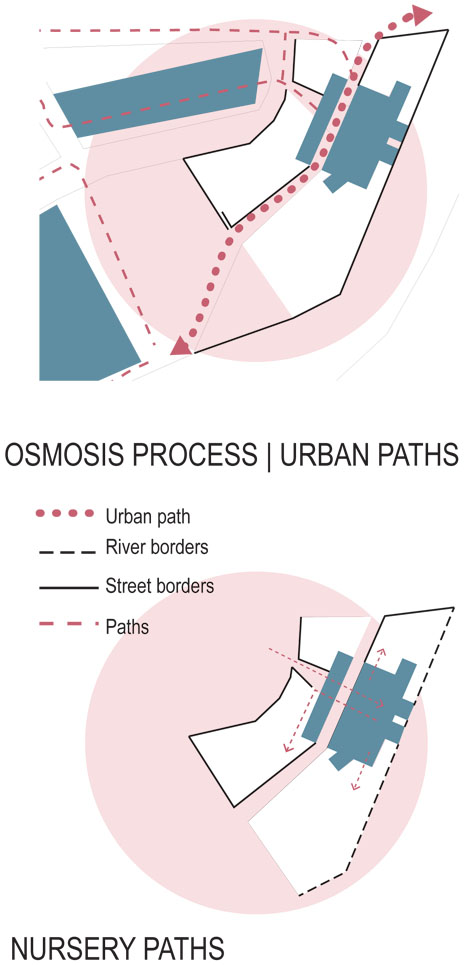 OSMOSIS PROCESS | URBAN PATHS

Urban path
River borders
Street borders
Paths

NURSERY PATHS